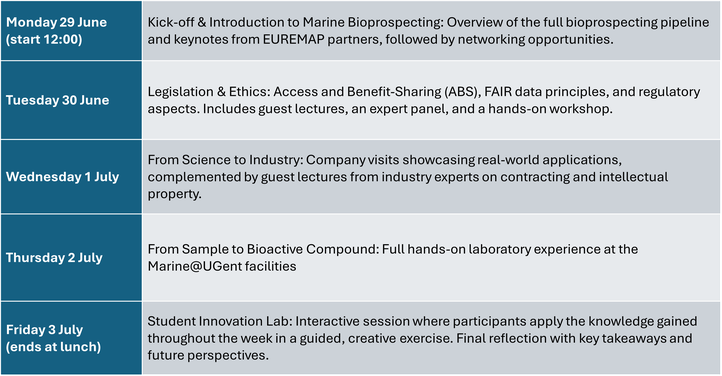 | | |
|---|---|
| Monday 29 June (start 12:00) | Kick-off & Introduction to Marine Bioprospecting: Overview of the full bioprospecting pipeline and keynotes from EUREMAP partners, followed by networking opportunities. |
| Tuesday 30 June | Legislation & Ethics: Access and Benefit-Sharing (ABS), FAIR data principles, and regulatory aspects. Includes guest lectures, an expert panel, and a hands-on workshop. |
| Wednesday 1 July | From Science to Industry: Company visits showcasing real-world applications, complemented by guest lectures from industry experts on contracting and intellectual property. |
| Thursday 2 July | From Sample to Bioactive Compound: Full hands-on laboratory experience at the Marine@UGent facilities |
| Friday 3 July (ends at lunch) | Student Innovation Lab: Interactive session where participants apply the knowledge gained throughout the week in a guided, creative exercise. Final reflection with key takeaways and future perspectives. |